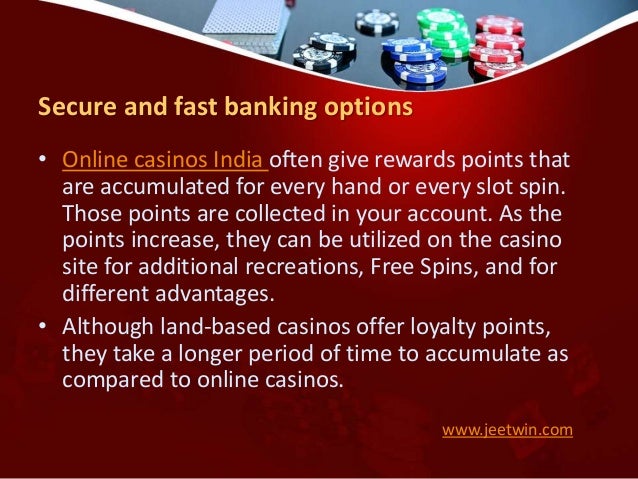 Secure and fast banking options

• Online casinos India often give rewards points that are accumulated for every hand or every slot spin. Those points are collected in your account. As the points increase, they can be utilized on the casino site for additional recreations, Free Spins, and for different advantages.

• Although land-based casinos offer loyalty points, they take a longer period of time to accumulate as compared to online casinos.

www.jeetwin.com